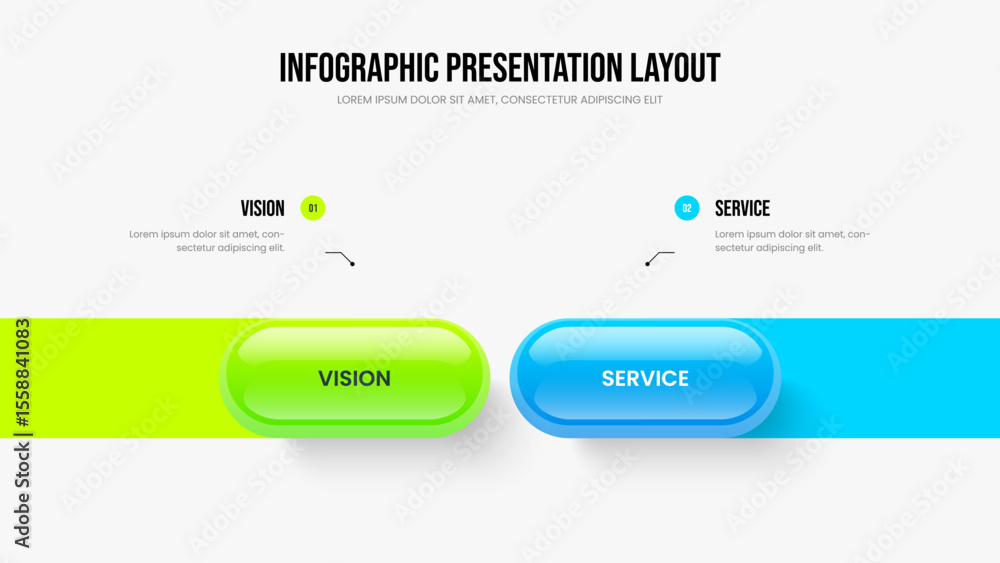 INFOGRAPHIC PRESENTATION LAYOUT
LOREM IPSUM DOLOR SIT AMET, CONSECTETUR ADIPISCING ELIT

VISION 01
Lorem ipsum dolor sit amet, consectetur adipiscing elit.

02 SERVICE
Lorem ipsum dolor sit amet, consectetur adipiscing elit.

VISION

SERVICE

Adobe Stock | #1558841083